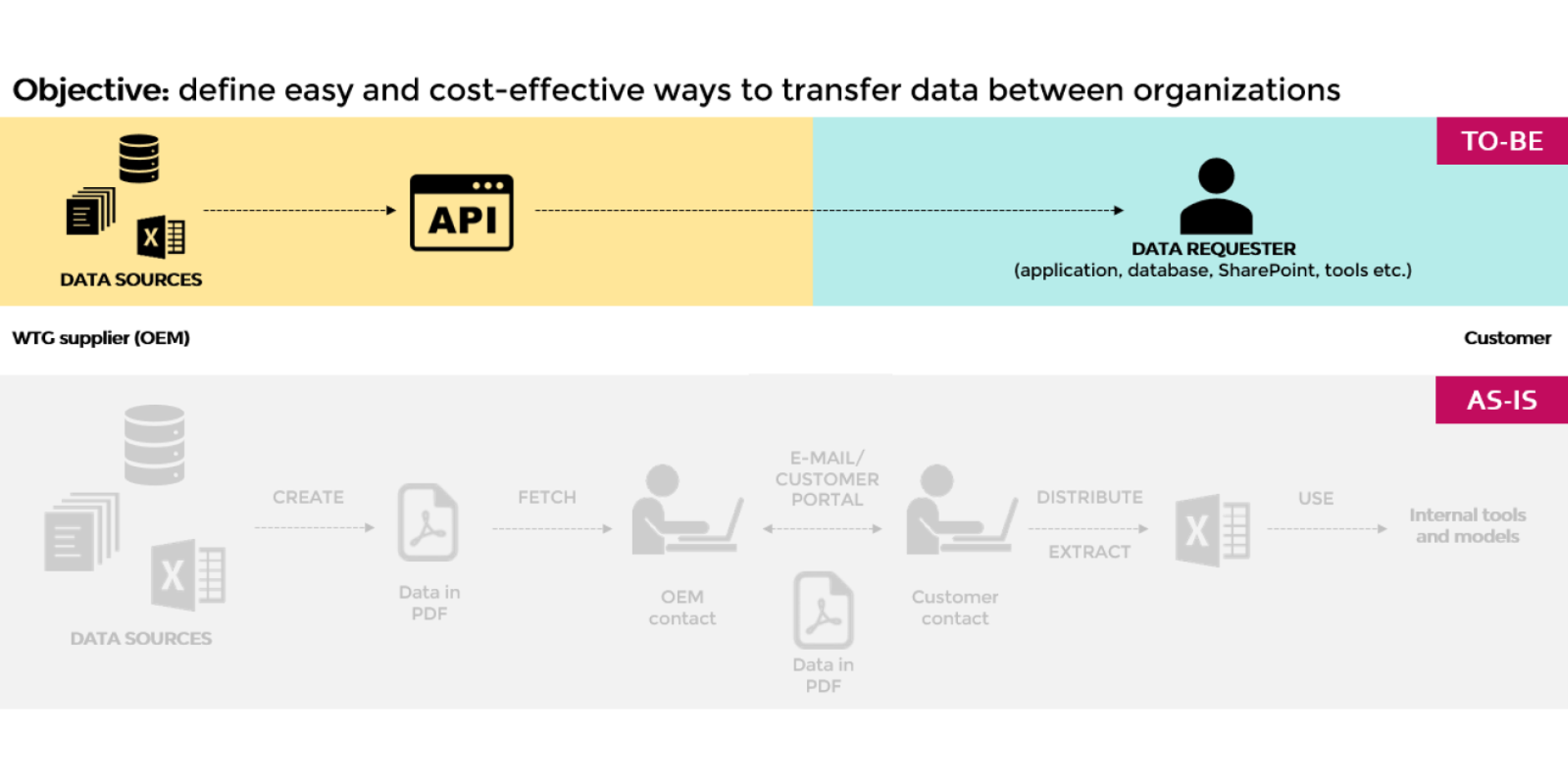 Objective: define easy and cost-effective ways to transfer data between organizations

TO-BE

DATA SOURCES

API

DATA REQUESTER
(application, database, SharePoint, tools etc.)

WTG supplier (OEM)

Customer

AS-IS

DATA SOURCES

CREATE

Data in PDF

FETCH

OEM contact

E-MAIL/ CUSTOMER PORTAL

Data in PDF

Customer contact

DISTRIBUTE

EXTRACT

X

USE

Internal tools and models